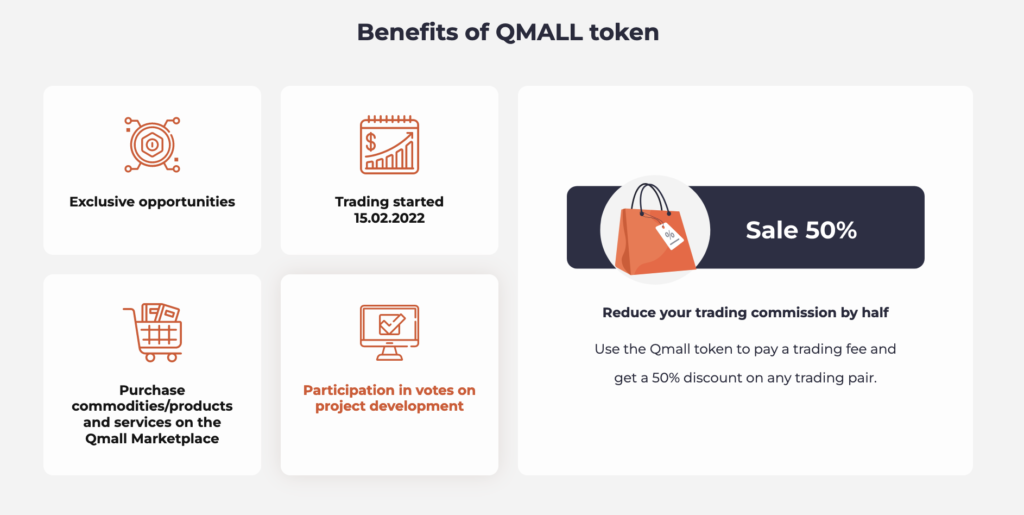 Benefits of QMALL token

Exclusive opportunities

Trading started 15.02.2022

Purchase commodities/products and services on the Qmall Marketplace

Participation in votes on project development

%

Sale 50%

Reduce your trading commission by half

Use the Qmall token to pay a trading fee and get a 50% discount on any trading pair.